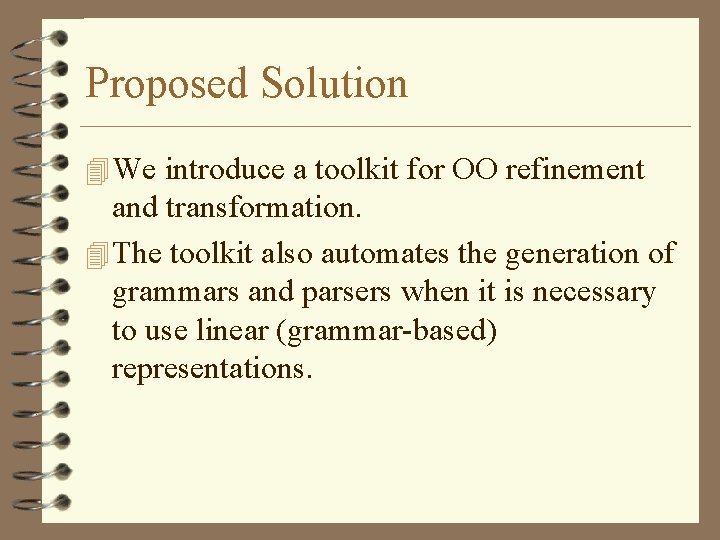 Proposed Solution

We introduce a toolkit for OO refinement and transformation.

The toolkit also automates the generation of grammars and parsers when it is necessary to use linear (grammar-based) representations.